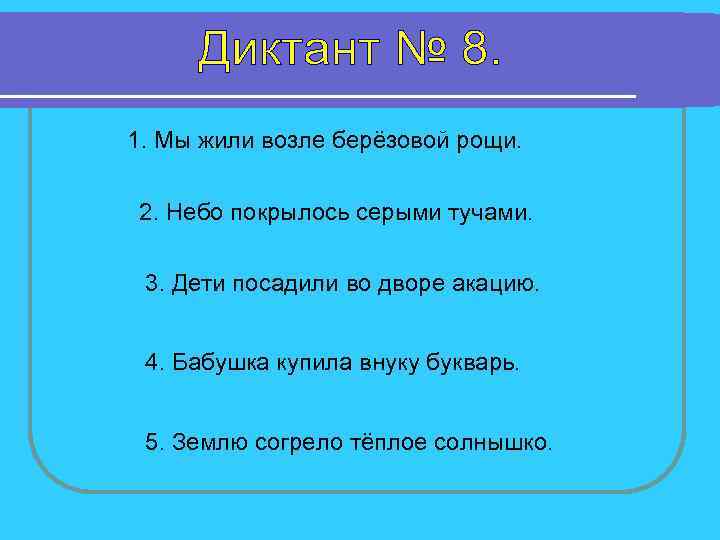 Диктант № 8.

1. Мы жили возле берёзовой рощи.

2. Небо покрылось серыми тучами.

3. Дети посадили во дворе акацию.

4. Бабушка купила внуку букварь.

5. Землю согрело тёплое солнышко.